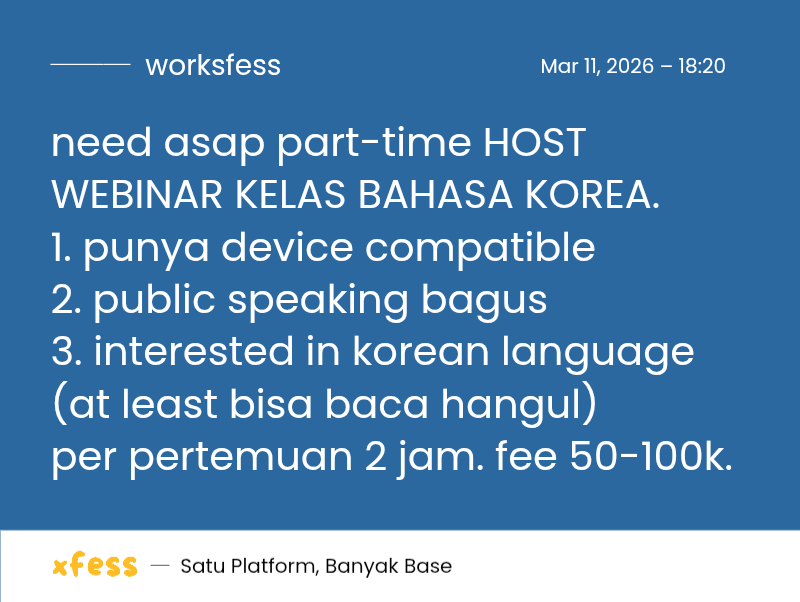 worksfess

Mar 11, 2026 – 18:20

need asap part-time HOST WEBINAR KELAS BAHASA KOREA.
1. punya device compatible
2. public speaking bagus
3. interested in korean language (at least bisa baca hangul)
per pertemuan 2 jam. fee 50-100k.

xfess — Satu Platform, Banyak Base